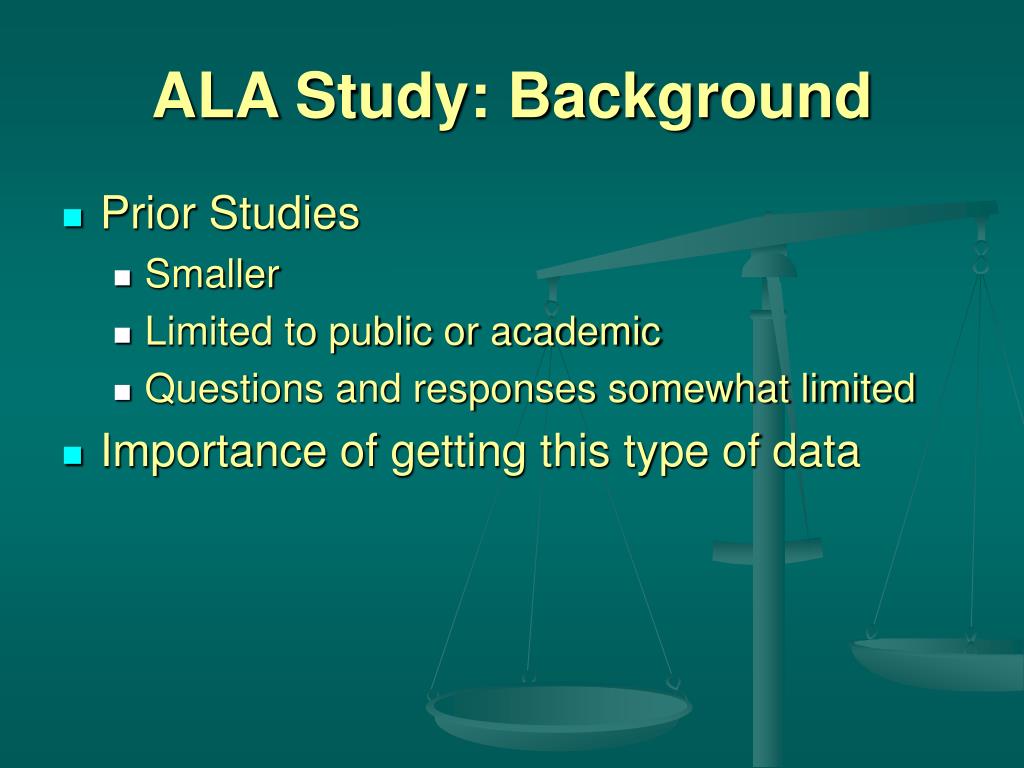 ALA Study: Background

- Prior Studies
  - Smaller
  - Limited to public or academic
  - Questions and responses somewhat limited
- Importance of getting this type of data